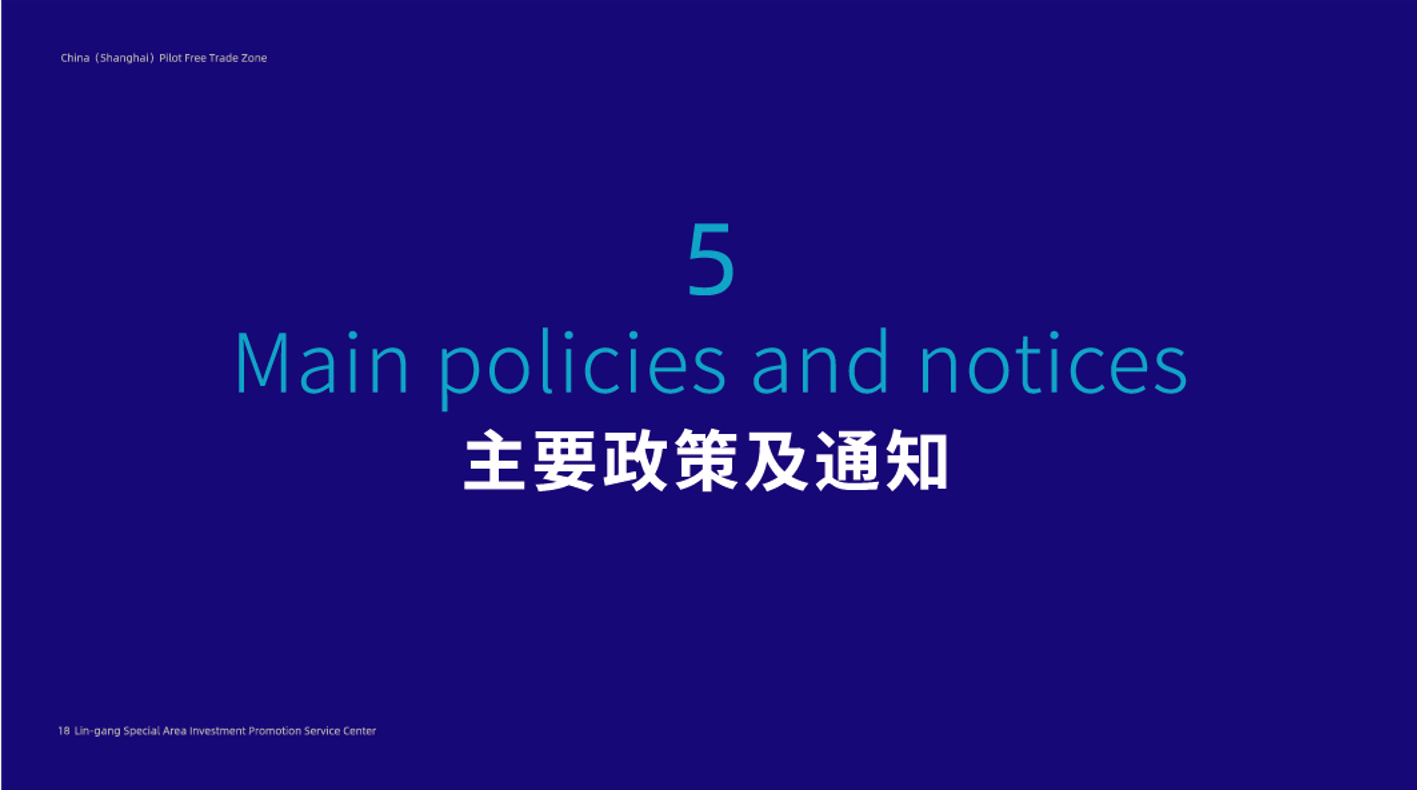 China（Shanghai）Pilot Free Trade Zone

5

Main policies and notices

主要政策及通知

18 Lin-gang Special Area Investment Promotion Service Center